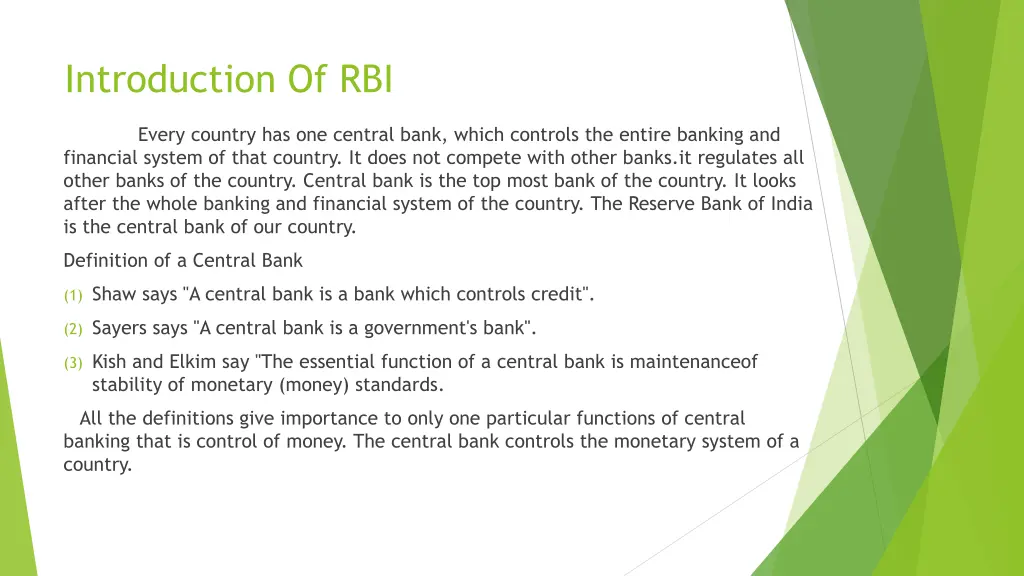 Introduction Of RBI

Every country has one central bank, which controls the entire banking and financial system of that country. It does not compete with other banks.it regulates all other banks of the country. Central bank is the top most bank of the country. It looks after the whole banking and financial system of the country. The Reserve Bank of India is the central bank of our country.

Definition of a Central Bank

(1) Shaw says "A central bank is a bank which controls credit".

(2) Sayers says "A central bank is a government's bank".

(3) Kish and Elkim say "The essential function of a central bank is maintenanceof stability of monetary (money) standards.

All the definitions give importance to only one particular functions of central banking that is control of money. The central bank controls the monetary system of a country.